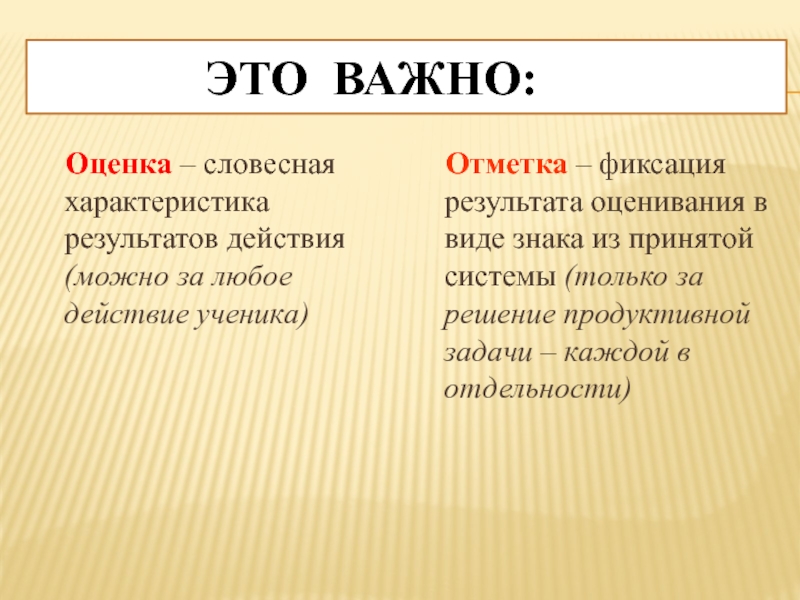 ЭТО ВАЖНО:

Оценка – словесная характеристика результатов действия (можно за любое действие ученика)

Отметка – фиксация результата оценивания в виде знака из принятой системы (только за решение продуктивной задачи – каждой в отдельности)